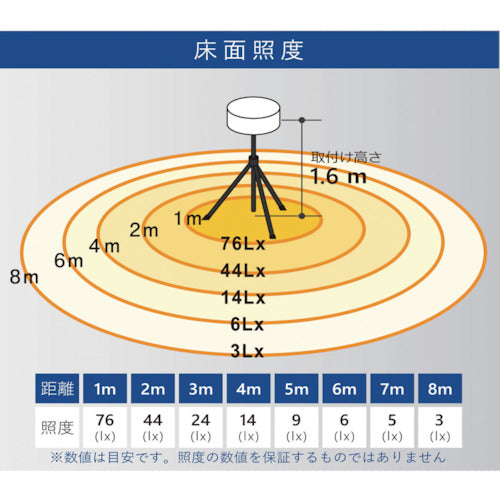 床面照度

取付け高さ
1.6 m

1m
2m
4m
6m
8m

76Lx
44Lx
14Lx
6Lx
3Lx

| 距離 | 1m | 2m | 3m | 4m | 5m | 6m | 7m | 8m |
|---|---|---|---|---|---|---|---|---|
| 照度 | 76 (lx) | 44 (lx) | 24 (lx) | 14 (lx) | 9 (lx) | 6 (lx) | 5 (lx) | 3 (lx) |

※数値は目安です。照度の数値を保証するものではありません